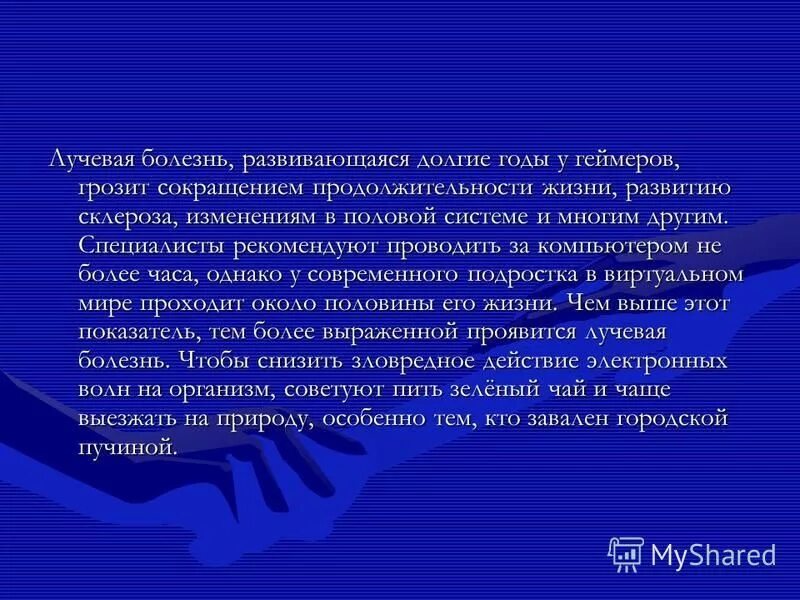 Лучевая болезнь, развивающаяся долгие годы у геймеров, грозит сокращением продолжительности жизни, развитию склероза, изменениям в половой системе и многим другим. Специалисты рекомендуют проводить за компьютером не более часа, однако у современного подростка в виртуальном мире проходит около половины его жизни. Чем выше этот показатель, тем более выраженной проявится лучевая болезнь. Чтобы снизить зловредное действие электронных волн на организм, советуют пить зелёный чай и чаще выезжать на природу, особенно тем, кто завален городской пучиной.

MyShared